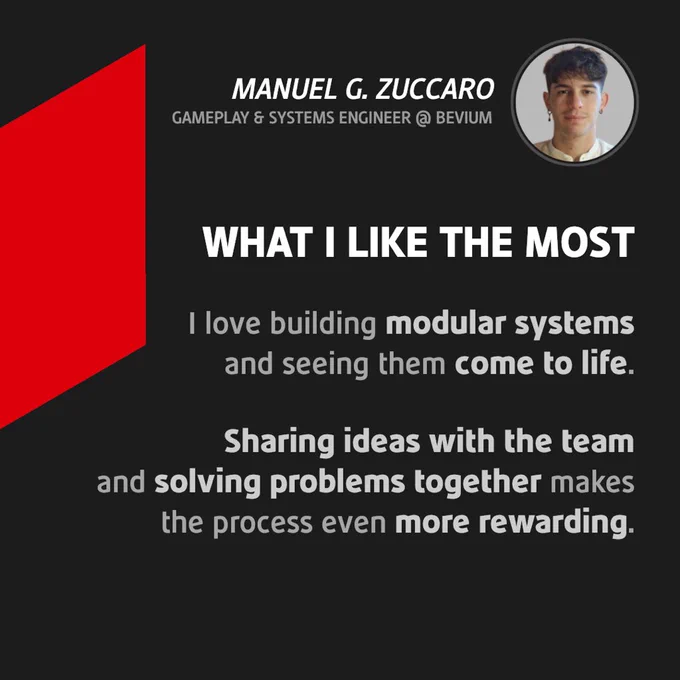 MANUEL G. ZUCCARO
GAMEPLAY & SYSTEMS ENGINEER @ BEVIUM

WHAT I LIKE THE MOST

I love building modular systems and seeing them come to life.

Sharing ideas with the team and solving problems together makes the process even more rewarding.